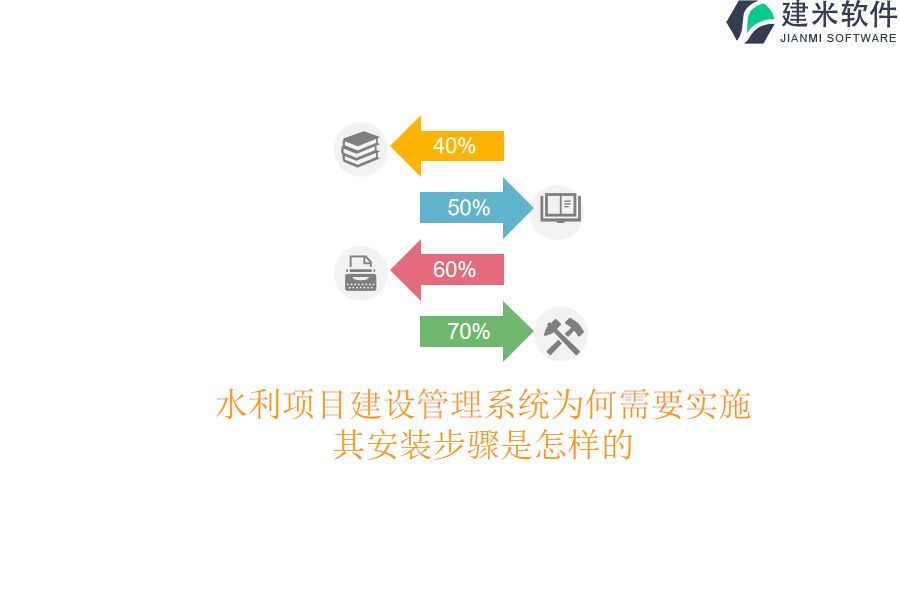 建米软件
JIANMI SOFTWARE

40%

50%

60%

70%

水利项目建设管理系统为何需要实施
其安装步骤是怎样的